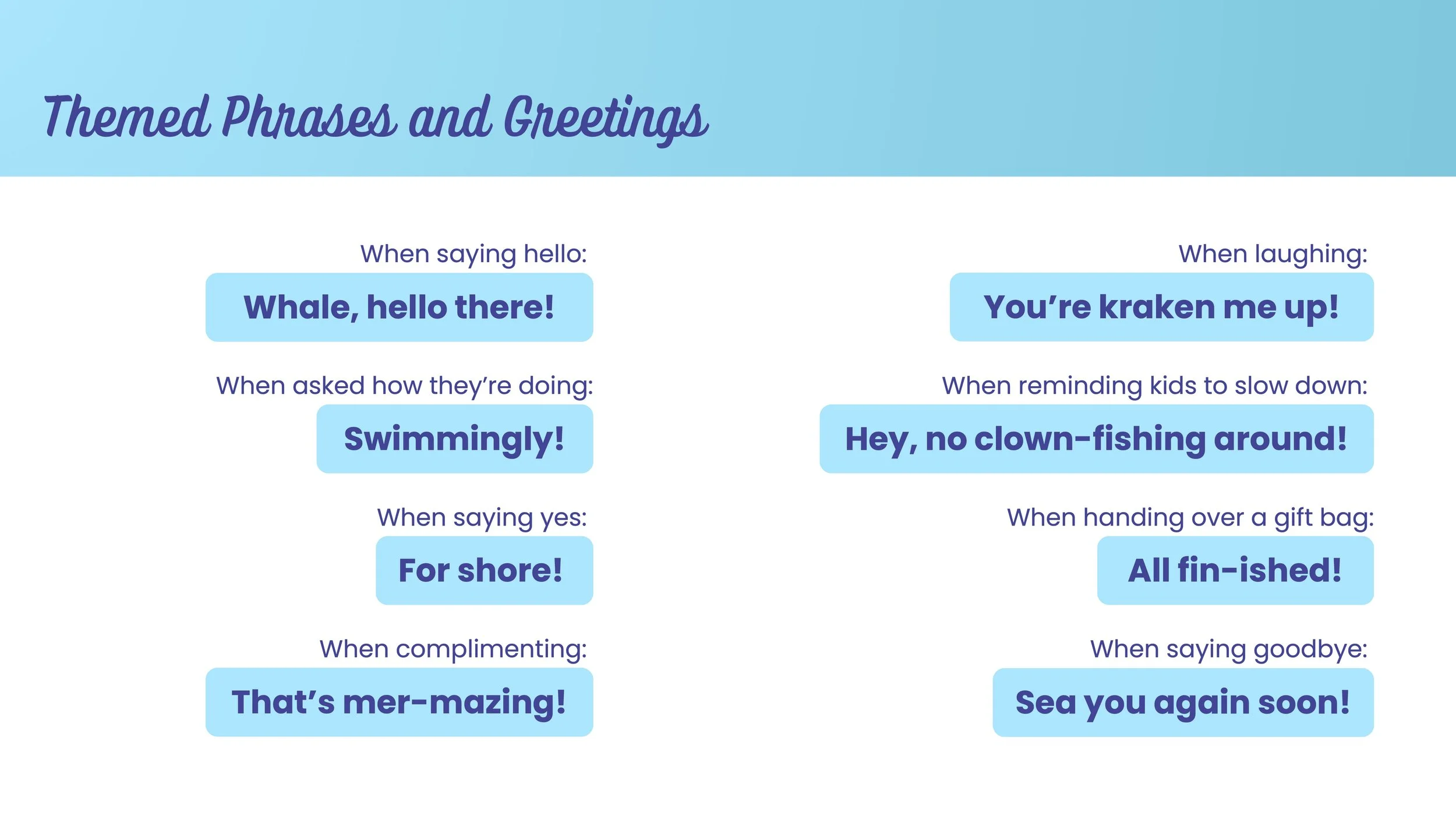 Themed Phrases and Greetings

When saying hello:

Whale, hello there!

When asked how they're doing:

Swimmingly!

When saying yes:

For shore!

When complimenting:

That's mer-mazing!

When laughing:

You're kraken me up!

When reminding kids to slow down:

Hey, no clown-fishing around!

When handing over a gift bag:

All fin-ished!

When saying goodbye:

Sea you again soon!